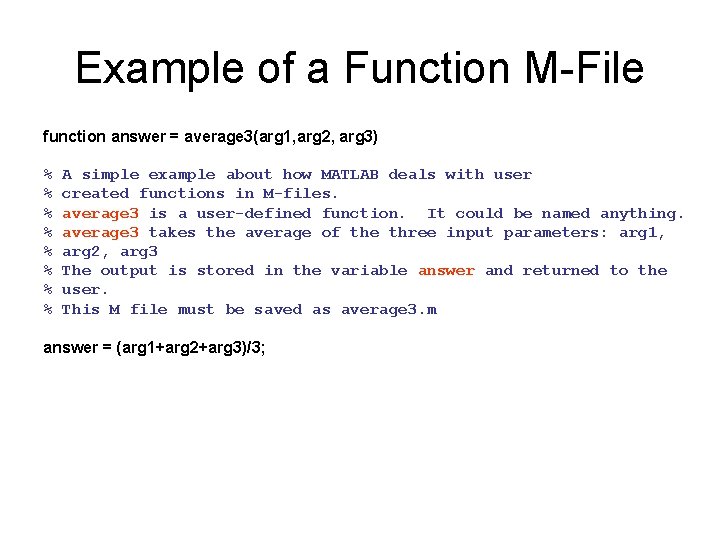 Example of a Function M-File

function answer = average3(arg1,arg2, arg3)

% A simple example about how MATLAB deals with user
% created functions in M-files.
% average3 is a user-defined function. It could be named anything.
% average3 takes the average of the three input parameters: arg1,
% arg2, arg3
% The output is stored in the variable answer and returned to the
% user.
% This M file must be saved as average3.m

answer = (arg1+arg2+arg3)/3;